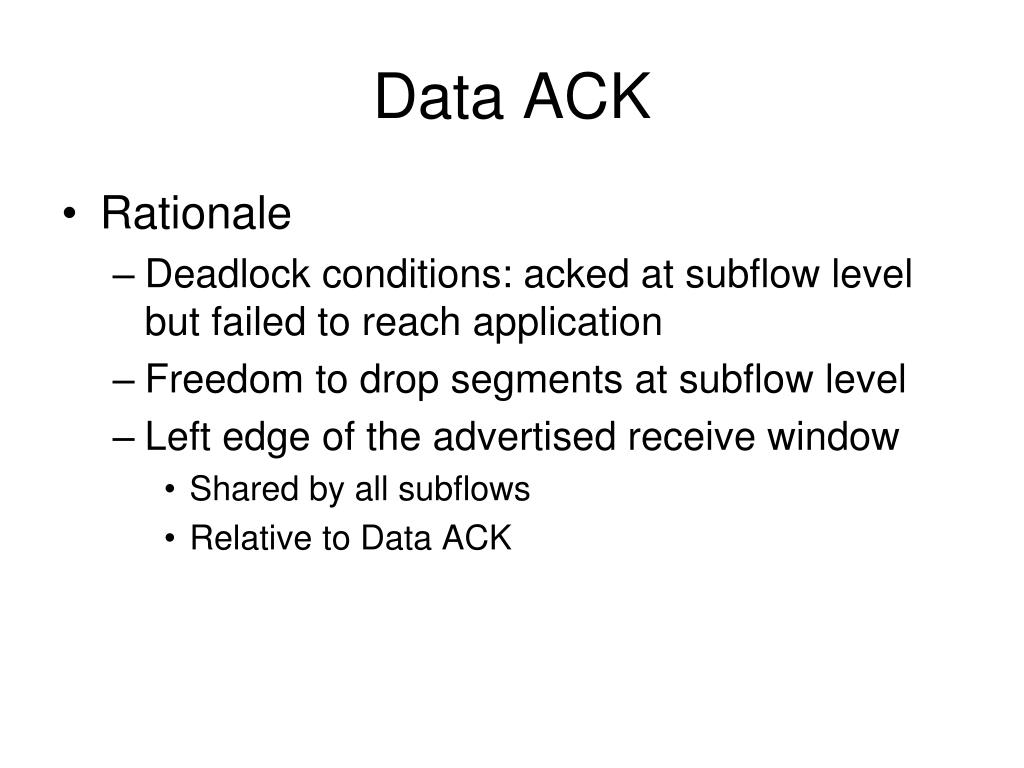 Data ACK

• Rationale
– Deadlock conditions: acked at subflow level but failed to reach application
– Freedom to drop segments at subflow level
– Left edge of the advertised receive window
• Shared by all subflows
• Relative to Data ACK